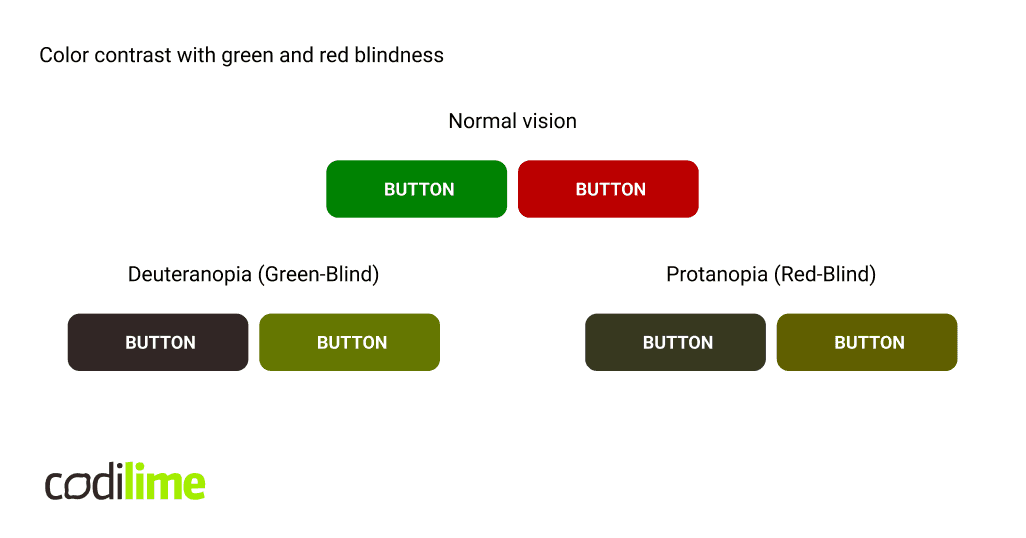 Color contrast with green and red blindness

Normal vision

BUTTON BUTTON

Deuteranopia (Green-Blind)

BUTTON BUTTON

Protanopia (Red-Blind)

BUTTON BUTTON

codilime